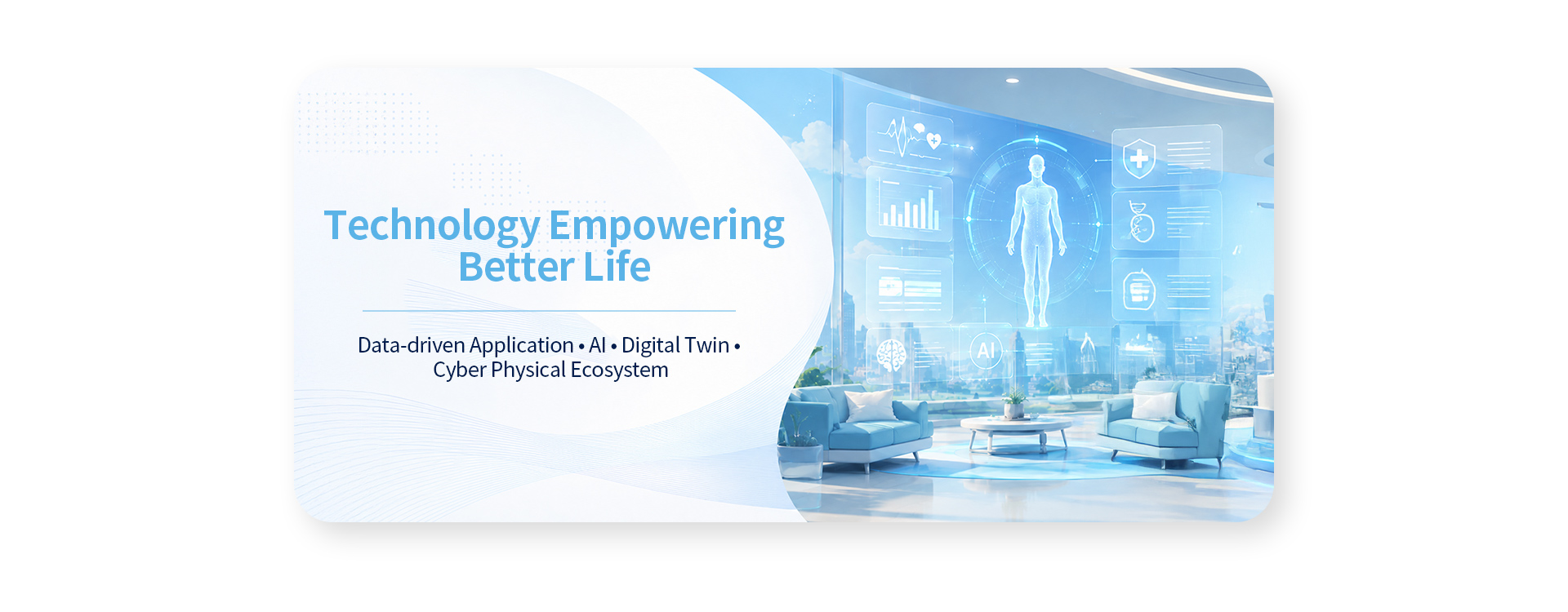 Technology Empowering Better Life

Data-driven Application • AI • Digital Twin • Cyber Physical Ecosystem

AI